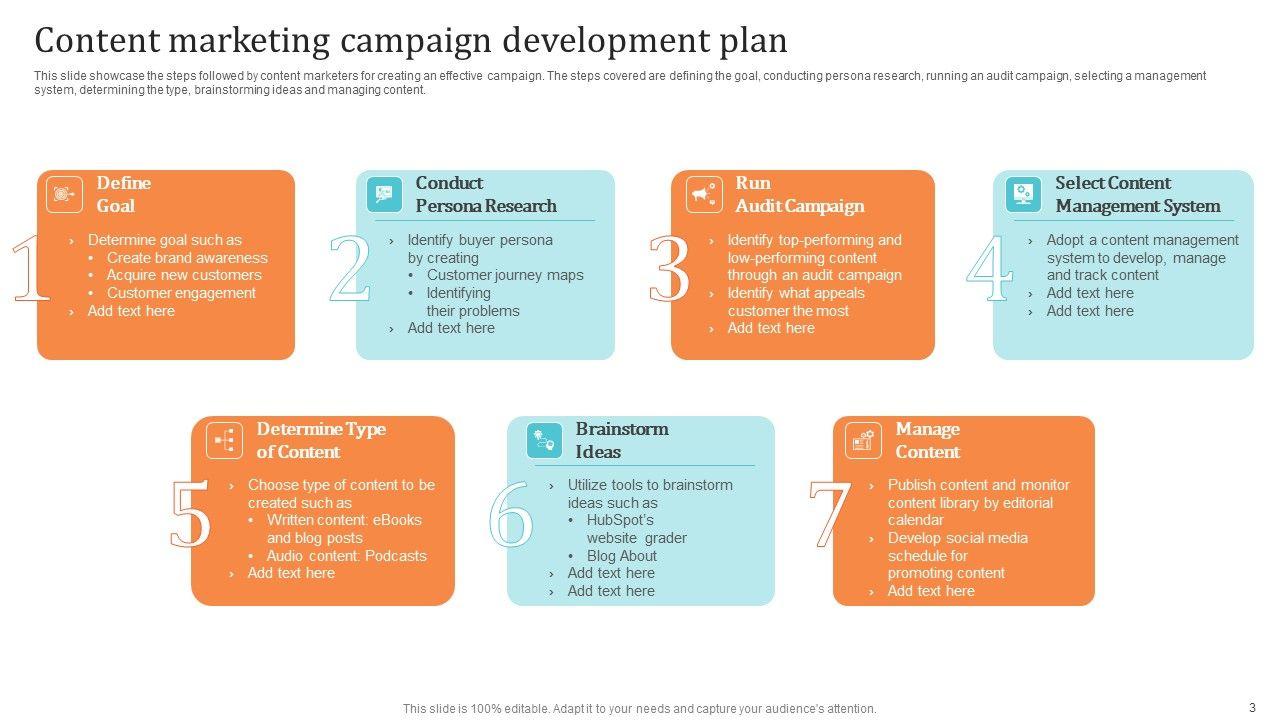 Content marketing campaign development plan

This slide showcase the steps followed by content marketers for creating an effective campaign. The steps covered are defining the goal, conducting persona research, running an audit campaign, selecting a management system, determining the type, brainstorming ideas and managing content.

1

Define Goal

› Determine goal such as
• Create brand awareness
• Acquire new customers
• Customer engagement
› Add text here

2

Conduct Persona Research

› Identify buyer persona by creating
• Customer journey maps
• Identifying their problems
› Add text here

3

Run Audit Campaign

› Identify top-performing and low-performing content through an audit campaign
› Identify what appeals customer the most
› Add text here

4

Select Content Management System

› Adopt a content management system to develop, manage and track content
› Add text here
› Add text here

5

Determine Type of Content

› Choose type of content to be created such as
• Written content: eBooks and blog posts
• Audio content: Podcasts
› Add text here

6

Brainstorm Ideas

› Utilize tools to brainstorm ideas such as
• HubSpot's website grader
• Blog About
› Add text here
› Add text here

7

Manage Content

› Publish content and monitor content library by editorial calendar
› Develop social media schedule for promoting content
› Add text here

This slide is 100% editable. Adapt it to your needs and capture your audience's attention.

3